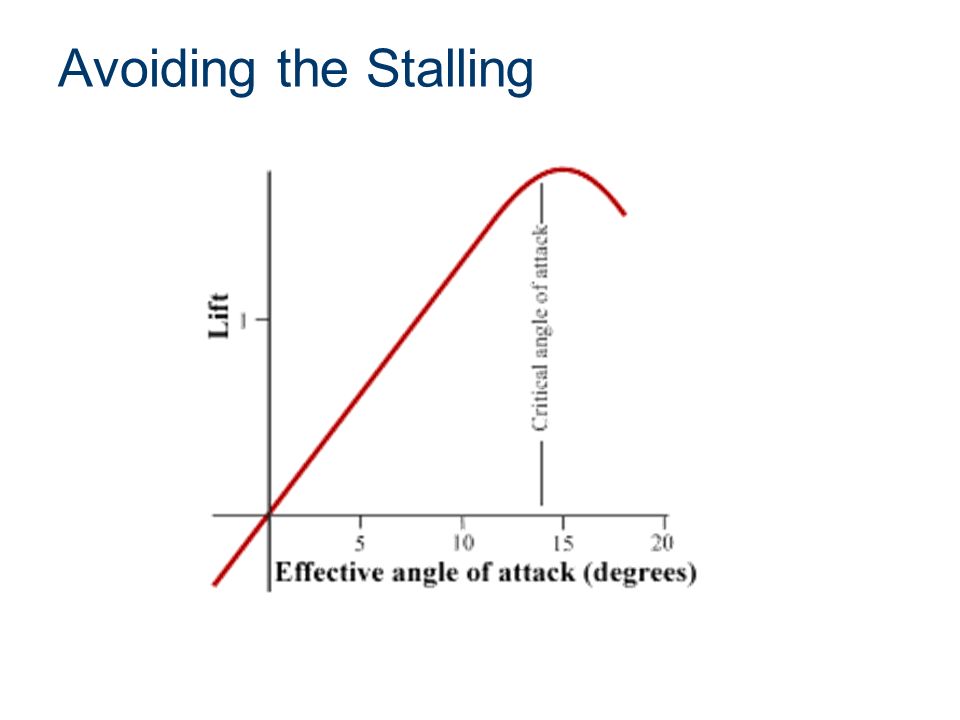 Avoiding the Stalling

Lift
1
Critical angle of attack
5
10
15
20
Effective angle of attack (degrees)